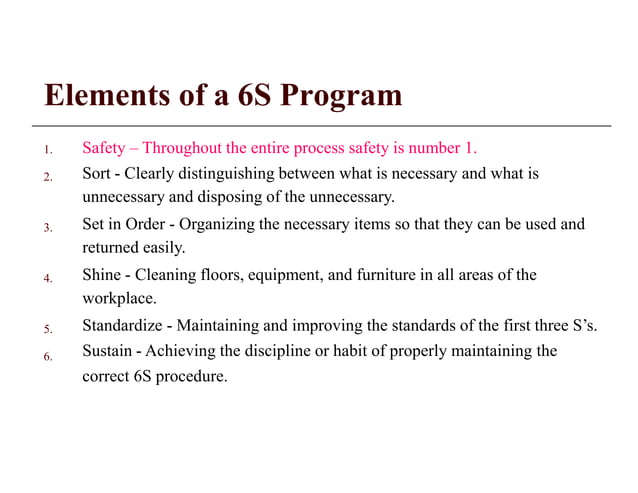 Elements of a 6S Program

1. Safety – Throughout the entire process safety is number 1.
2. Sort - Clearly distinguishing between what is necessary and what is unnecessary and disposing of the unnecessary.
3. Set in Order - Organizing the necessary items so that they can be used and returned easily.
4. Shine - Cleaning floors, equipment, and furniture in all areas of the workplace.
5. Standardize - Maintaining and improving the standards of the first three S's.
6. Sustain - Achieving the discipline or habit of properly maintaining the correct 6S procedure.